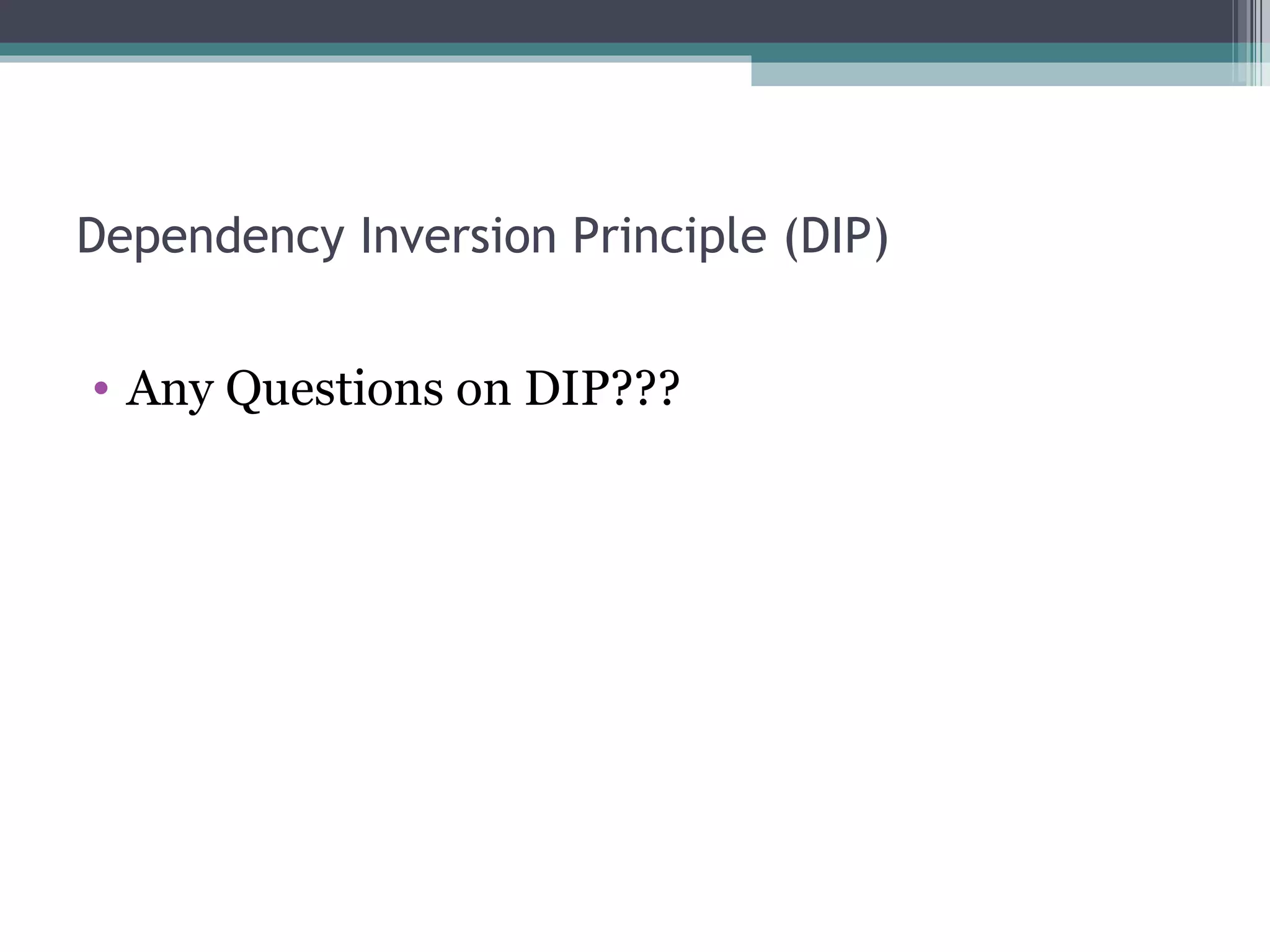 Dependency Inversion Principle (DIP)

• Any Questions on DIP???